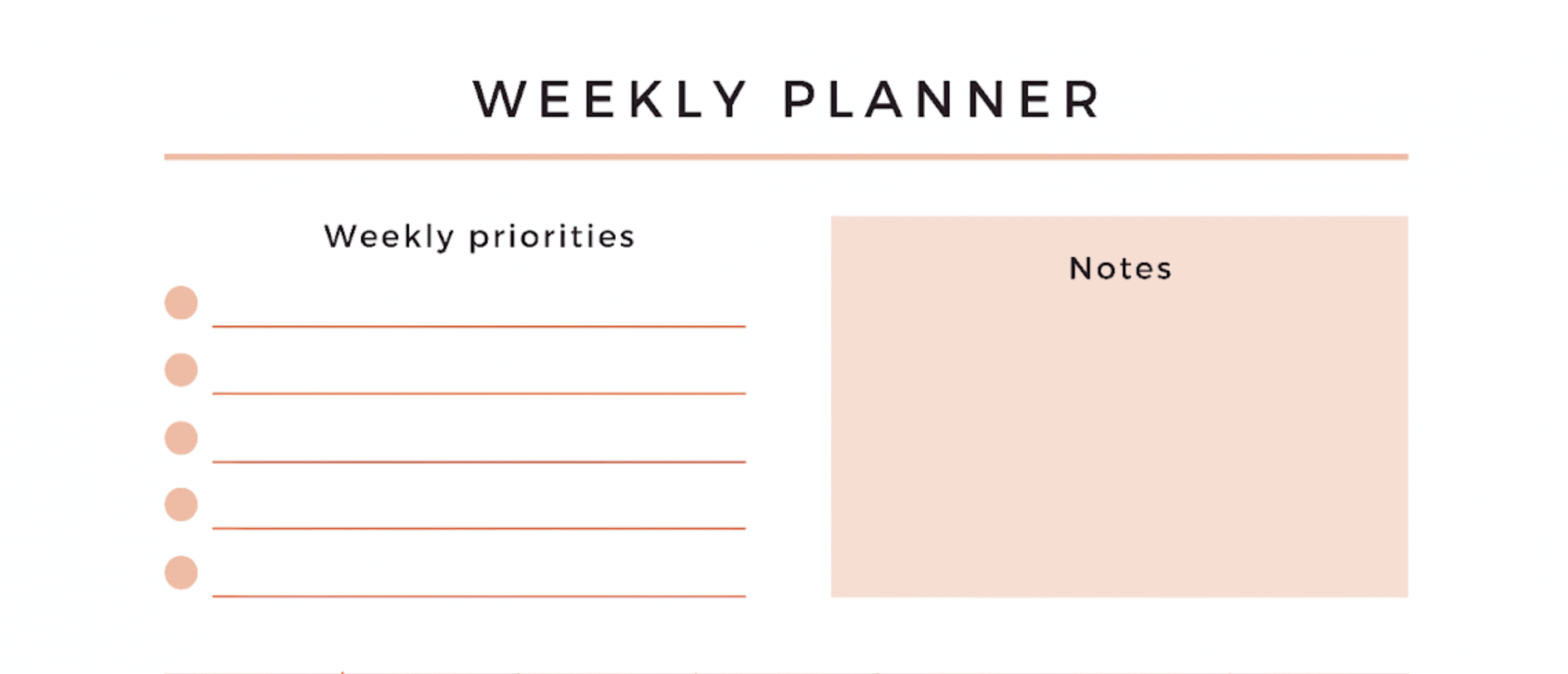 WEEKLY PLANNER

Weekly priorities

Notes